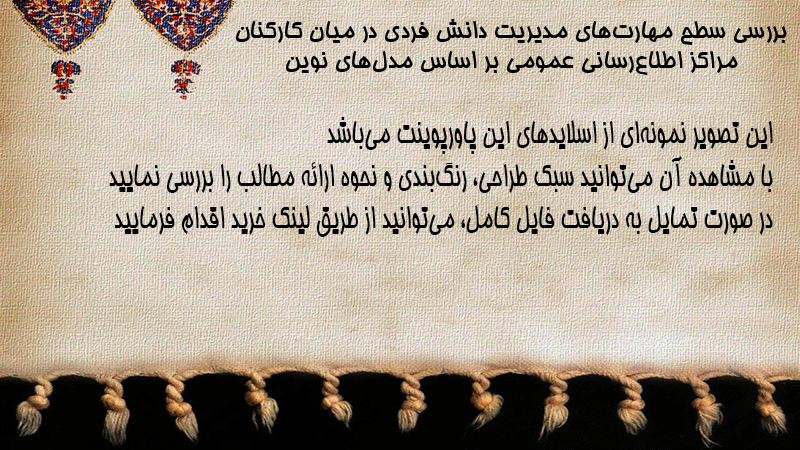 بررسی سطح مهارت‌های مدیریت دانش فردی در میان کارکنان مراکز اطلاع‌رسانی عمومی بر اساس مدل‌های نوین

این تصویر نمونه‌ای از اسلایدهای این پاورپوینت می‌باشد
با مشاهده آن می‌توانید سبک طراحی، رنگ‌بندی و نحوه ارائه مطالب را بررسی نمایید
در صورت تمایل به دریافت فایل کامل، می‌توانید از طریق لینک خرید اقدام فرمایید